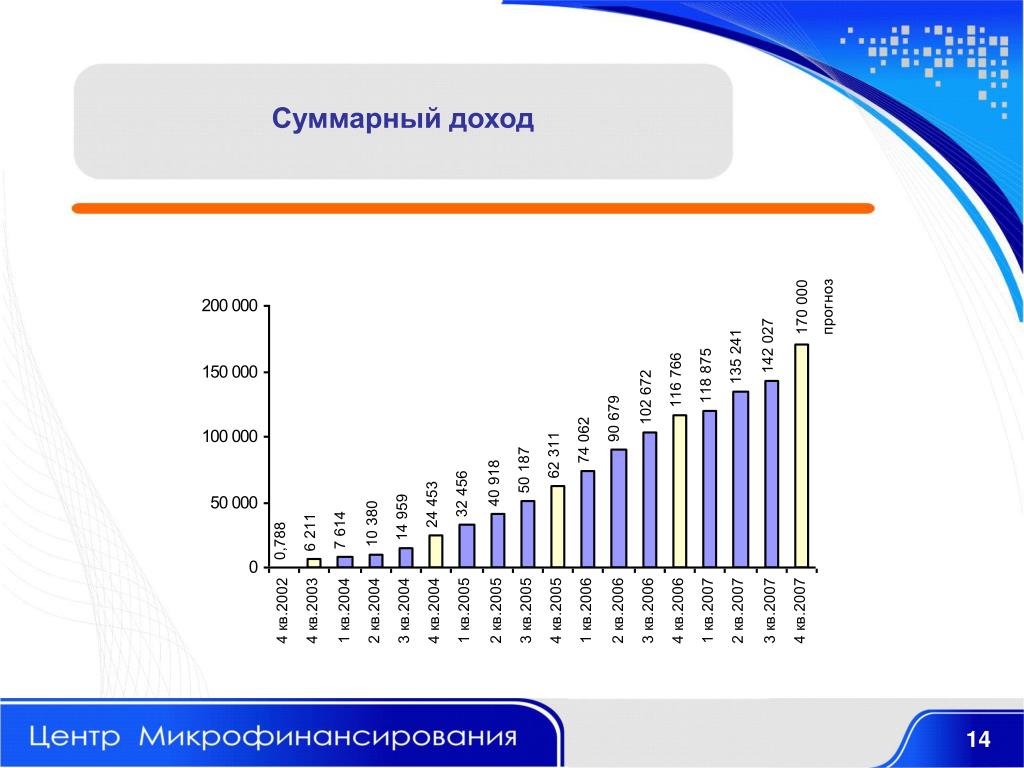 Суммарный доход

200 000
150 000
100 000
50 000
0

0,788
6 211
7 614
10 380
14 959
24 453
32 456
40 918
50 187
62 311
74 062
90 679
102 672
116 766
118 875
135 241
142 027
170 000
прогноз

4 кв.2002
4 кв.2003
1 кв.2004
2 кв.2004
3 кв.2004
4 кв.2004
1 кв.2005
2 кв.2005
3 кв.2005
4 кв.2005
1 кв.2006
2 кв.2006
3 кв.2006
4 кв.2006
1 кв.2007
2 кв.2007
3 кв.2007
4 кв.2007

Центр Микрофинансирования
14